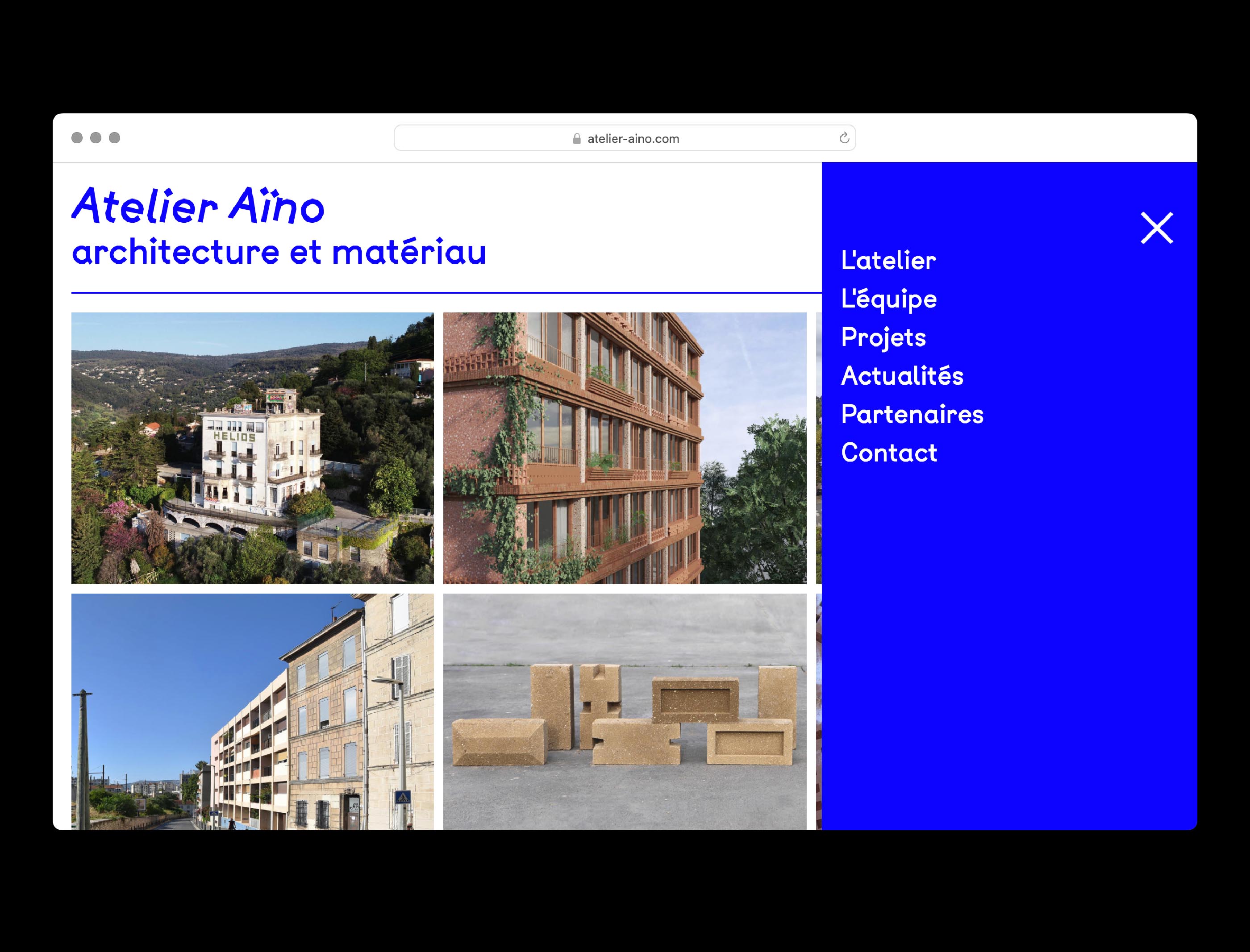 atelier-aino.com

Atelier Aïno
architecture et matériau

HELIOS

L'atelier
L'équipe
Projets
Actualités
Partenaires
Contact